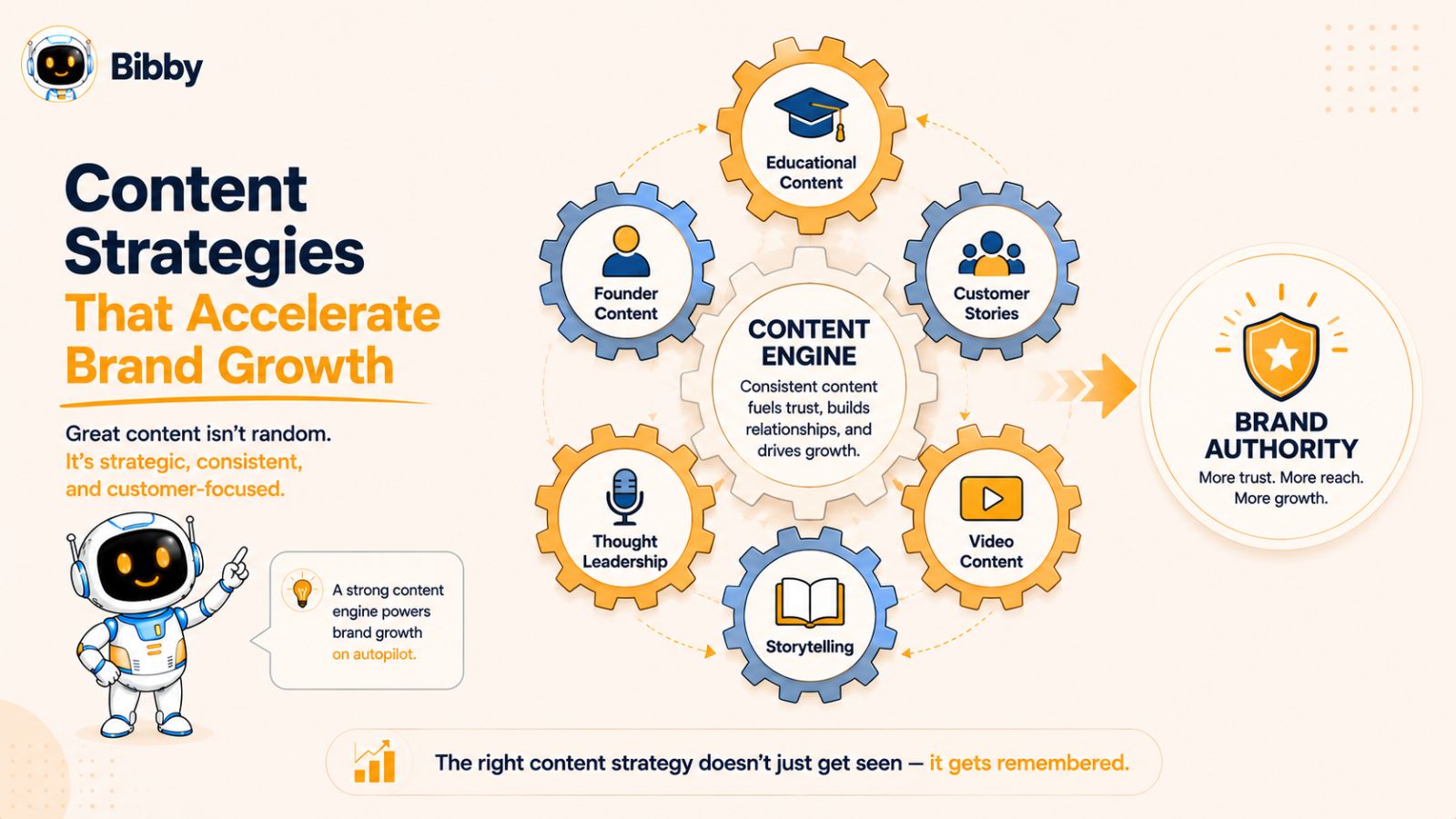 Bibby

Content Strategies That Accelerate Brand Growth

Great content isn't random. It's strategic, consistent, and customer-focused.

A strong content engine powers brand growth on autopilot.

Educational Content

Founder Content

Customer Stories

CONTENT ENGINE
Consistent content fuels trust, builds relationships, and drives growth.

Thought Leadership

Video Content

Storytelling

BRAND AUTHORITY
More trust. More reach. More growth.

The right content strategy doesn't just get seen — it gets remembered.